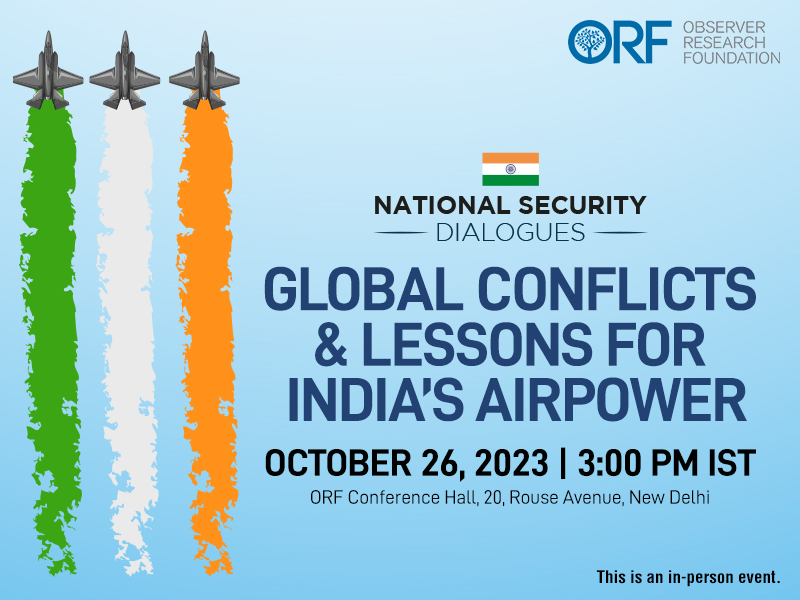 ORF OBSERVER RESEARCH FOUNDATION

NATIONAL SECURITY
DIALOGUES

GLOBAL CONFLICTS & LESSONS FOR INDIA'S AIRPOWER

OCTOBER 26, 2023 | 3:00 PM IST

ORF Conference Hall, 20, Rouse Avenue, New Delhi

This is an in-person event.